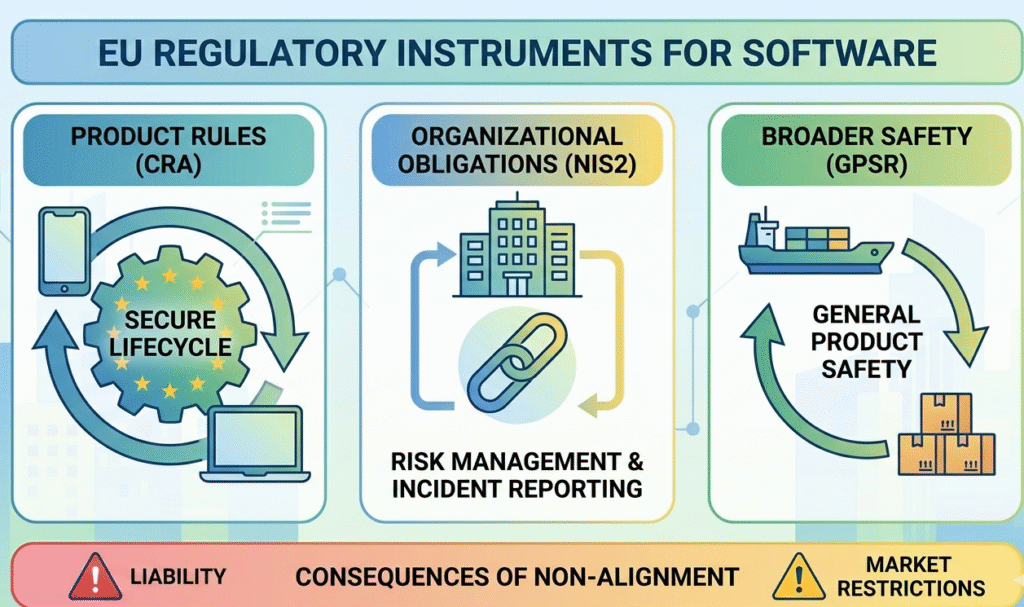 EU REGULATORY INSTRUMENTS FOR SOFTWARE

PRODUCT RULES (CRA)

SECURE LIFECYCLE

ORGANIZATIONAL OBLIGATIONS (NIS2)

RISK MANAGEMENT & INCIDENT REPORTING

BROADER SAFETY (GPSR)

GENERAL PRODUCT SAFETY

LIABILITY

CONSEQUENCES OF NON-ALIGNMENT

MARKET RESTRICTIONS